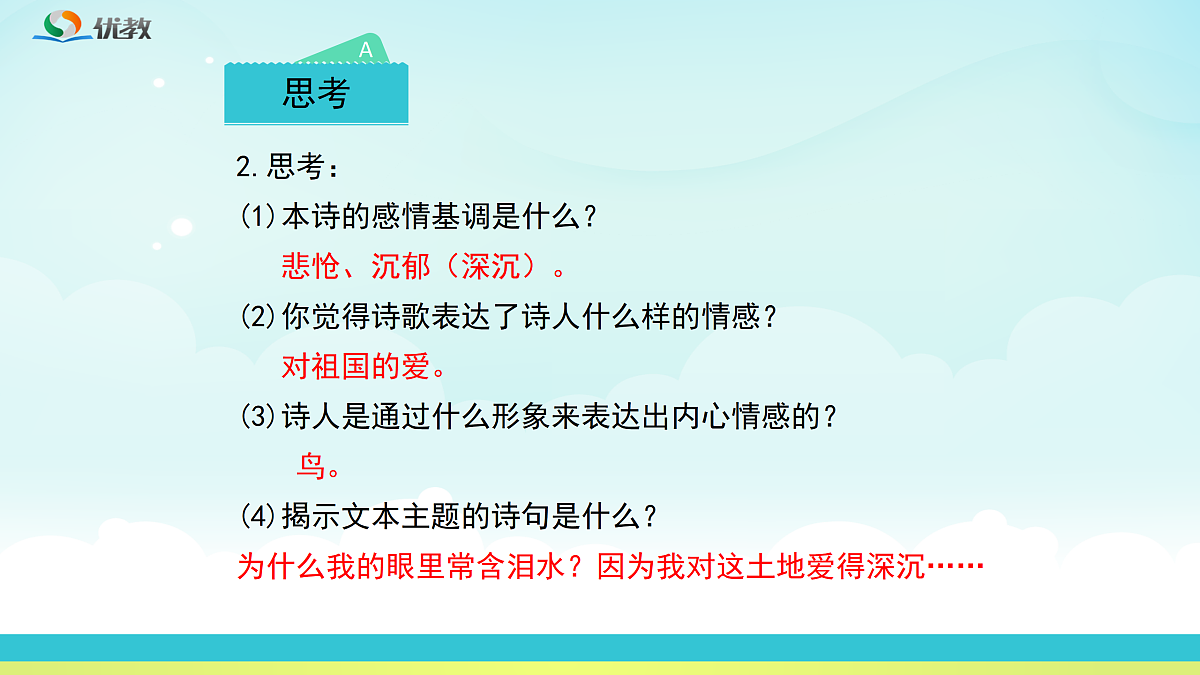 优教

A

思考

2.思考：

(1)本诗的感情基调是什么？

悲怆、沉郁（深沉）。

(2)你觉得诗歌表达了诗人什么样的情感？

对祖国的爱。

(3)诗人是通过什么形象来表达出内心情感的？

鸟。

(4)揭示文本主题的诗句是什么？

为什么我的眼里常含泪水？因为我对这土地爱得深沉……